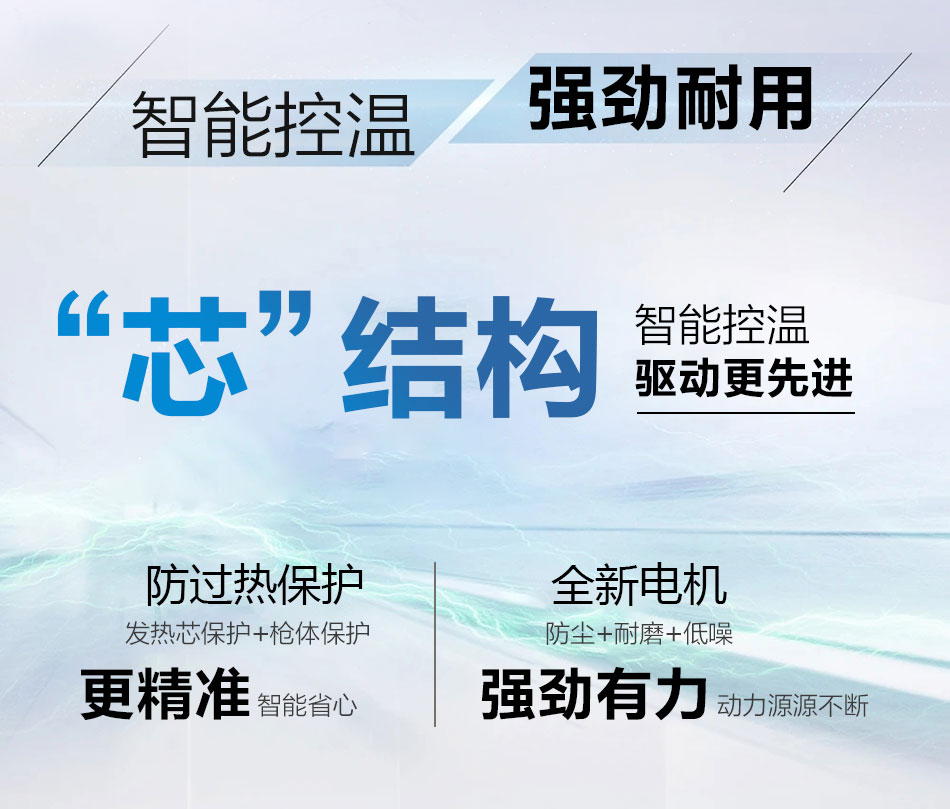 智能控温 强劲耐用

“芯”结构

智能控温
驱动更先进

防过热保护
发热芯保护+枪体保护
更精准 智能省心

全新电机
防尘+耐磨+低噪
强劲有力 动力源源不断